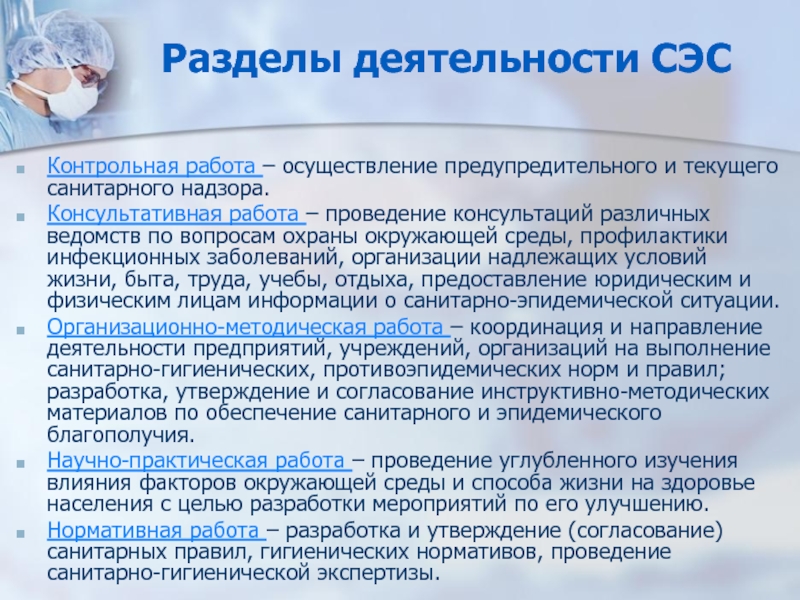 Разделы деятельности СЭС

Контрольная работа – осуществление предупредительного и текущего санитарного надзора.

Консультативная работа – проведение консультаций различных ведомств по вопросам охраны окружающей среды, профилактики инфекционных заболеваний, организации надлежащих условий жизни, быта, труда, учебы, отдыха, предоставление юридическим и физическим лицам информации о санитарно-эпидемической ситуации.

Организационно-методическая работа – координация и направление деятельности предприятий, учреждений, организаций на выполнение санитарно-гигиенических, противоэпидемических норм и правил; разработка, утверждение и согласование инструктивно-методических материалов по обеспечение санитарного и эпидемического благополучия.

Научно-практическая работа – проведение углубленного изучения влияния факторов окружающей среды и способа жизни на здоровье населения с целью разработки мероприятий по его улучшению.

Нормативная работа – разработка и утверждение (согласование) санитарных правил, гигиенических нормативов, проведение санитарно-гигиенической экспертизы.